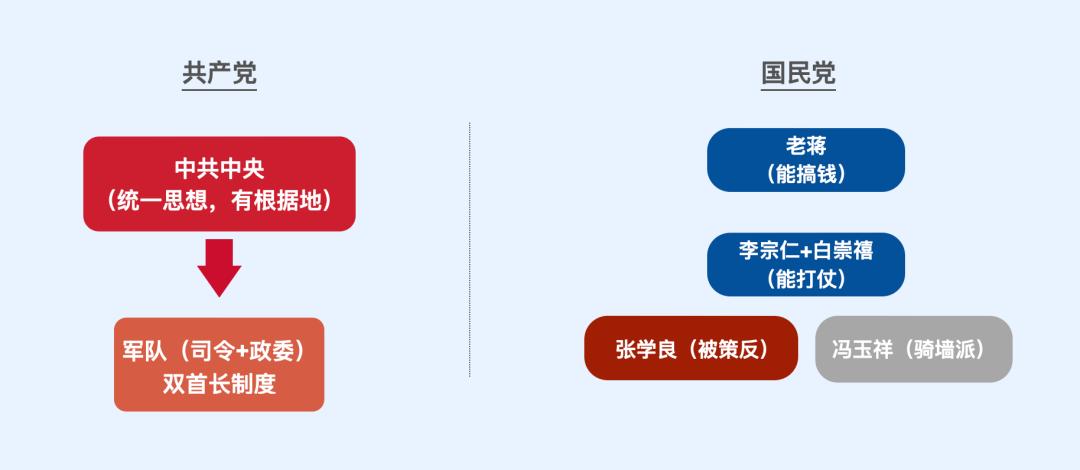 共产党

中共中央
（统一思想，有根据地）

军队（司令+政委）
双首长制度

国民党

老蒋
（能搞钱）

李宗仁+白崇禧
（能打仗）

张学良（被策反）

冯玉祥（骑墙派）